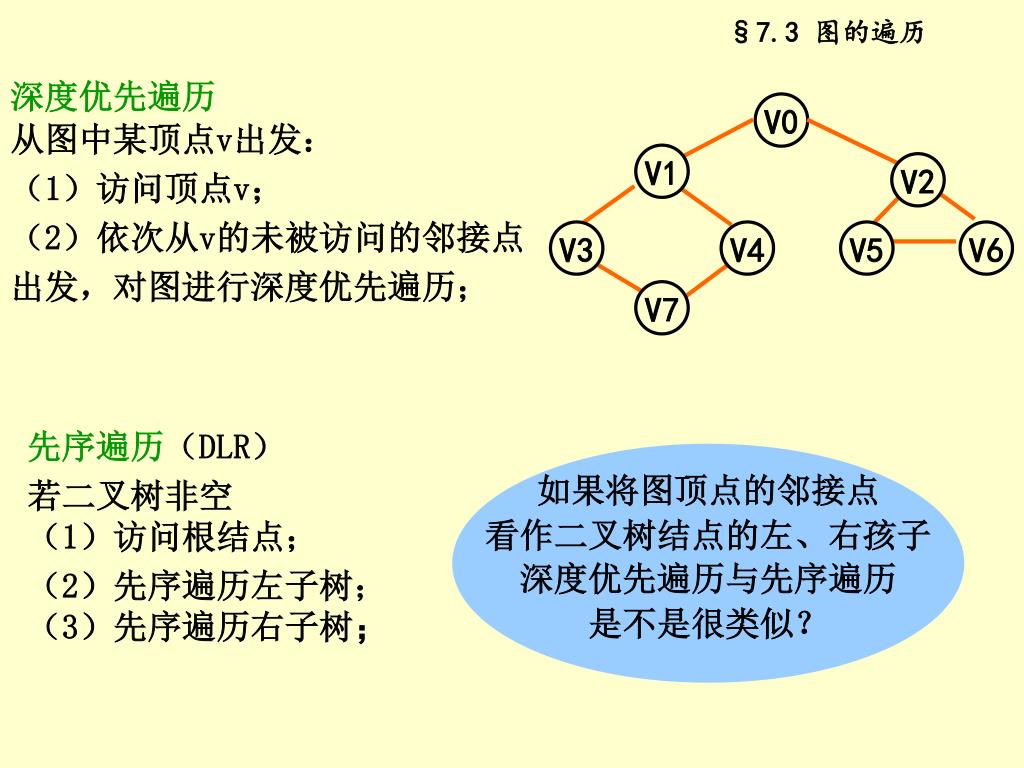 §7.3 图的遍历

深度优先遍历
从图中某顶点v出发：
（1）访问顶点v；
（2）依次从v的未被访问的邻接点出发，对图进行深度优先遍历；

V0
V1
V2
V3
V4
V5
V6
V7

先序遍历（DLR）
若二叉树非空
（1）访问根结点；
（2）先序遍历左子树；
（3）先序遍历右子树；

如果将图顶点的邻接点
看作二叉树结点的左、右孩子
深度优先遍历与先序遍历
是不是很类似？